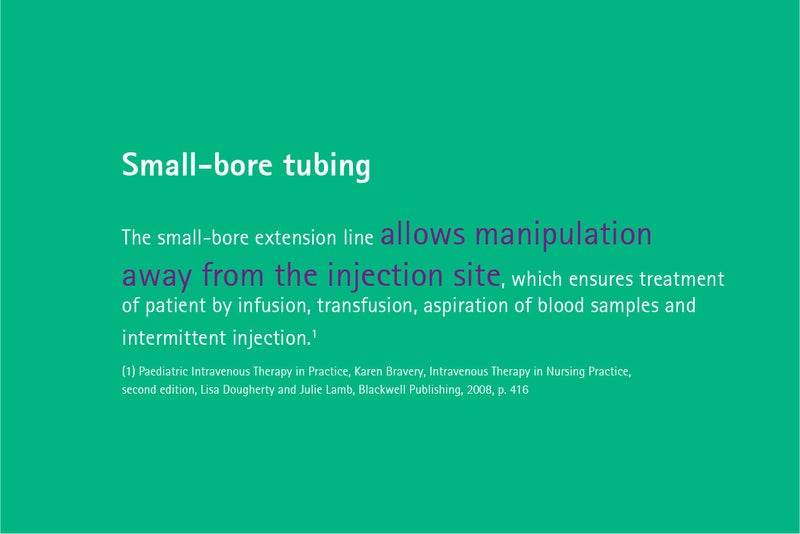 Small-bore tubing

The small-bore extension line allows manipulation away from the injection site, which ensures treatment of patient by infusion, transfusion, aspiration of blood samples and intermittent injection.$^1$

(1) Paediatric Intravenous Therapy in Practice, Karen Bravery, Intravenous Therapy in Nursing Practice, second edition, Lisa Dougherty and Julie Lamb, Blackwell Publishing, 2008, p. 416